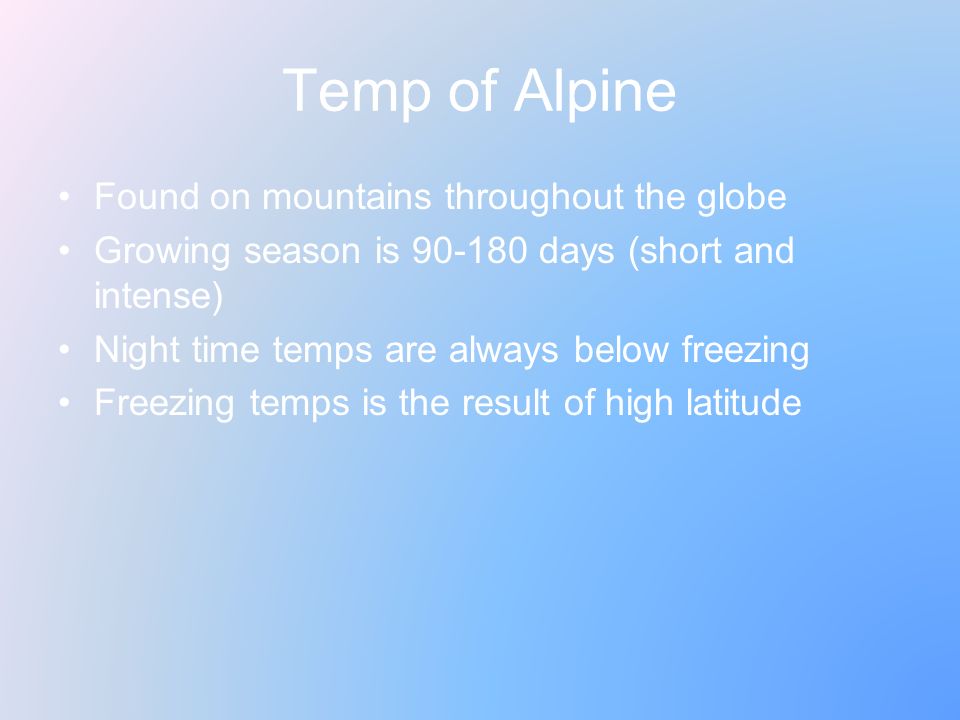 Temp of Alpine

• Found on mountains throughout the globe
• Growing season is 90-180 days (short and intense)
• Night time temps are always below freezing
• Freezing temps is the result of high latitude